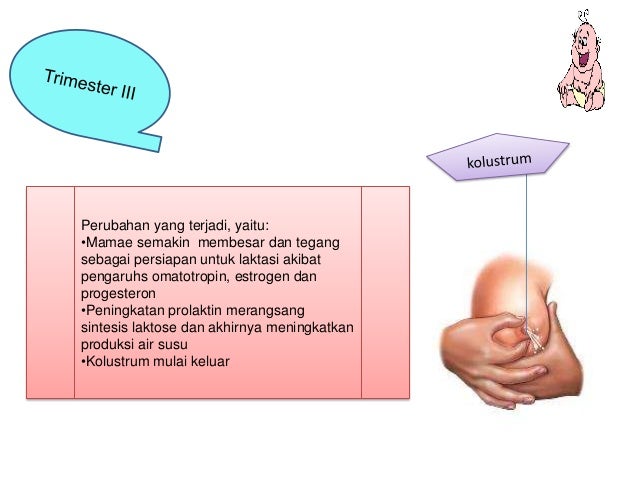 Trimester III

kolustrum

Perubahan yang terjadi, yaitu:
•Mamae semakin  membesar dan tegang sebagai persiapan untuk laktasi akibat pengaruhs omatotropin, estrogen dan progesteron
•Peningkatan prolaktin merangsang sintesis laktose dan akhirnya meningkatkan produksi air susu
•Kolustrum mulai keluar